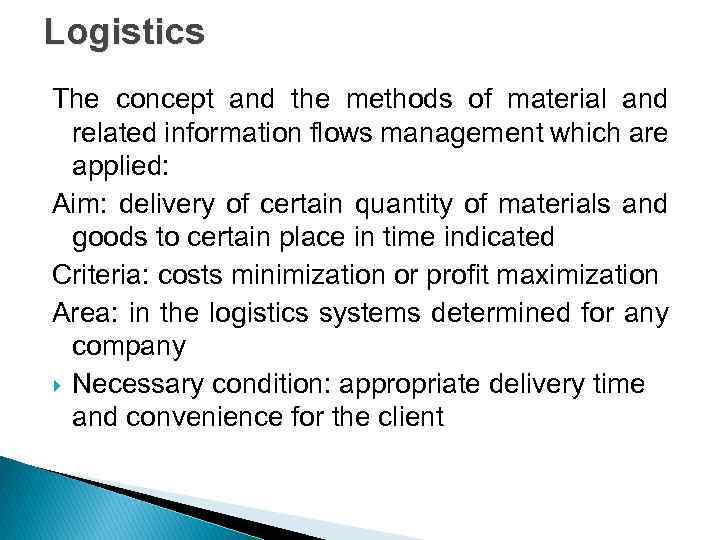 Logistics

The concept and the methods of material and related information flows management which are applied:

Aim: delivery of certain quantity of materials and goods to certain place in time indicated

Criteria: costs minimization or profit maximization

Area: in the logistics systems determined for any company

Necessary condition: appropriate delivery time and convenience for the client